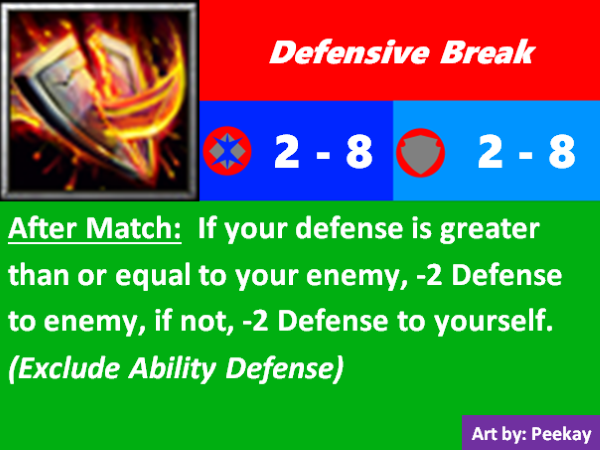 Defensive Break

2 - 8

2 - 8

After Match: If your defense is greater than or equal to your enemy, -2 Defense to enemy, if not, -2 Defense to yourself. (Exclude Ability Defense)

Art by: Peekay